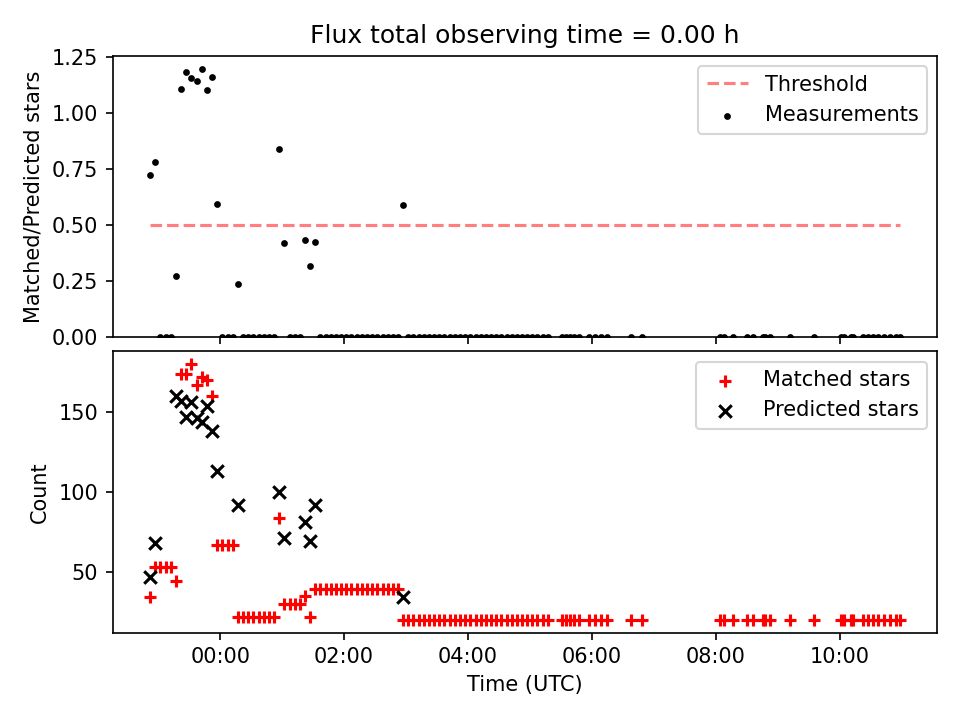 Flux total observing time = 0.00 h

Matched/Predicted stars

1.25
1.00
0.75
0.50
0.25
0.00

Threshold
Measurements

Count

150
100
50

Matched stars
Predicted stars

00:00
02:00
04:00
06:00
08:00
10:00

Time (UTC)